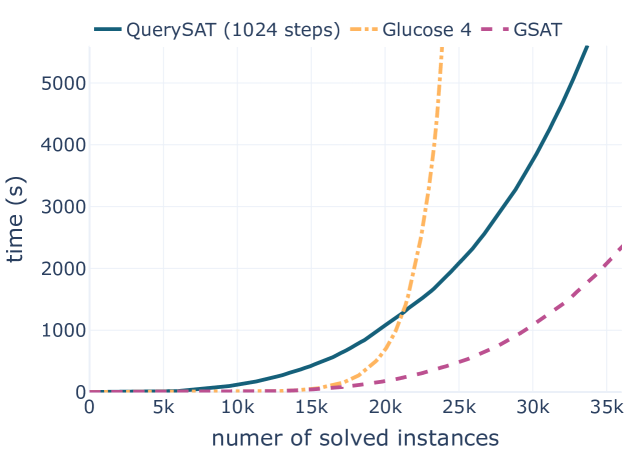 QuerySAT (1024 steps) Glucose 4 GSAT

time (s)

5000
4000
3000
2000
1000
0

0 5k 10k 15k 20k 25k 30k 35k

numer of solved instances